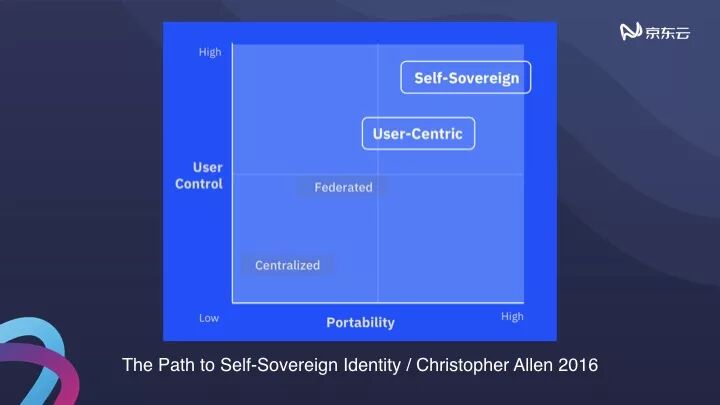 京东云

High

Self-Sovereign

User-Centric

User Control

Federated

Centralized

Low

Portability

High

The Path to Self-Sovereign Identity / Christopher Allen 2016